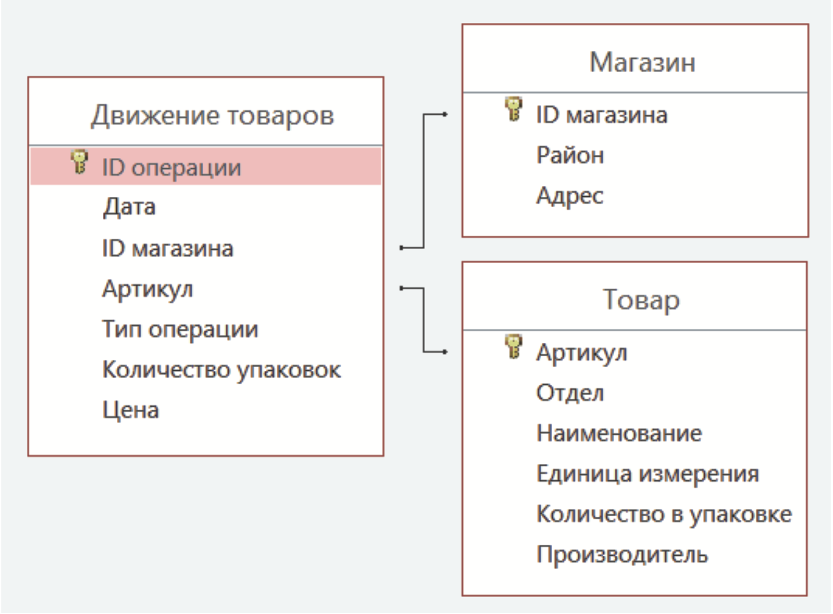 Движение товаров

ID операции
Дата
ID магазина
Артикул
Тип операции
Количество упаковок
Цена

Магазин

ID магазина
Район
Адрес

Товар

Артикул
Отдел
Наименование
Единица измерения
Количество в упаковке
Производитель